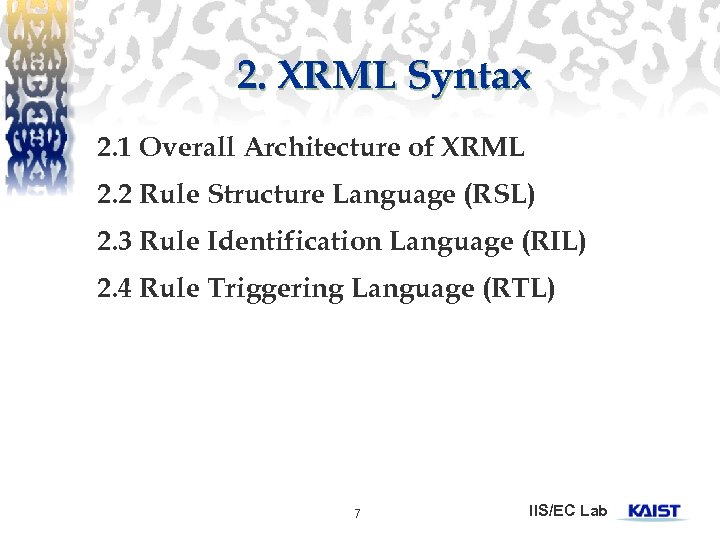 2. XRML Syntax

2.1 Overall Architecture of XRML

2.2 Rule Structure Language (RSL)

2.3 Rule Identification Language (RIL)

2.4 Rule Triggering Language (RTL)

7

IIS/EC Lab KAIST